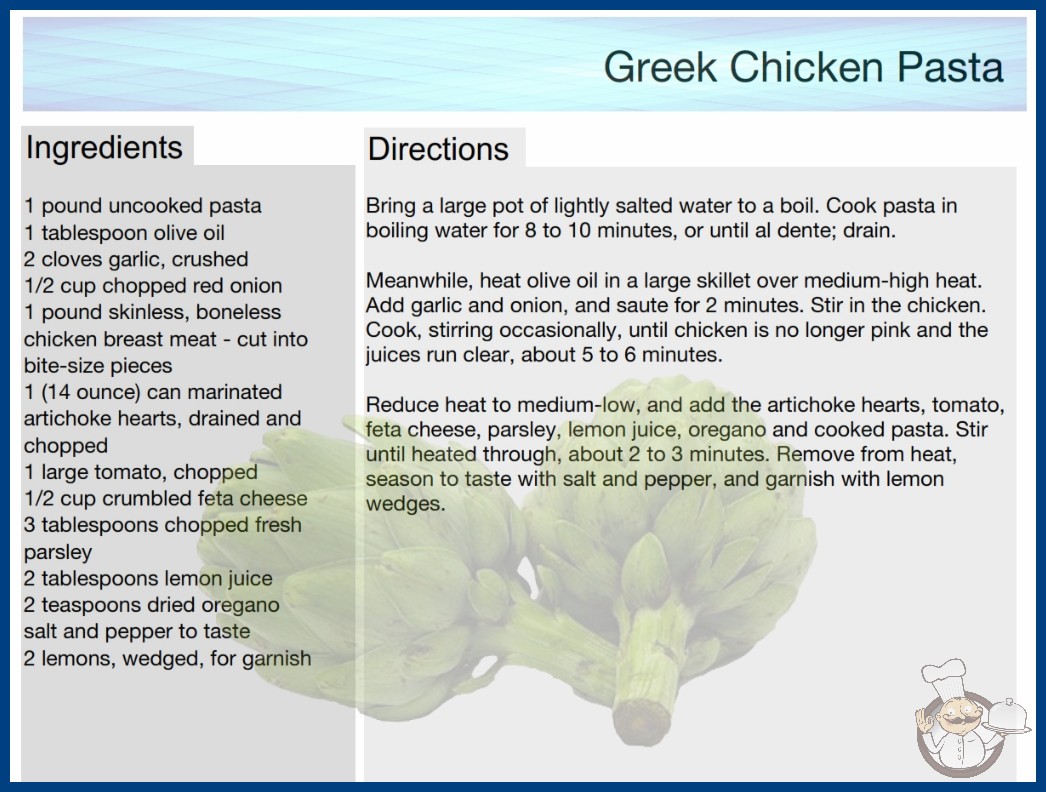 Greek Chicken Pasta

Ingredients

1 pound uncooked pasta
1 tablespoon olive oil
2 cloves garlic, crushed
1/2 cup chopped red onion
1 pound skinless, boneless chicken breast meat - cut into bite-size pieces
1 (14 ounce) can marinated artichoke hearts, drained and chopped
1 large tomato, chopped
1/2 cup crumbled feta cheese
3 tablespoons chopped fresh parsley
2 tablespoons lemon juice
2 teaspoons dried oregano
salt and pepper to taste
2 lemons, wedged, for garnish

Directions

Bring a large pot of lightly salted water to a boil. Cook pasta in boiling water for 8 to 10 minutes, or until al dente; drain.

Meanwhile, heat olive oil in a large skillet over medium-high heat. Add garlic and onion, and saute for 2 minutes. Stir in the chicken. Cook, stirring occasionally, until chicken is no longer pink and the juices run clear, about 5 to 6 minutes.

Reduce heat to medium-low, and add the artichoke hearts, tomato, feta cheese, parsley, lemon juice, oregano and cooked pasta. Stir until heated through, about 2 to 3 minutes. Remove from heat, season to taste with salt and pepper, and garnish with lemon wedges.